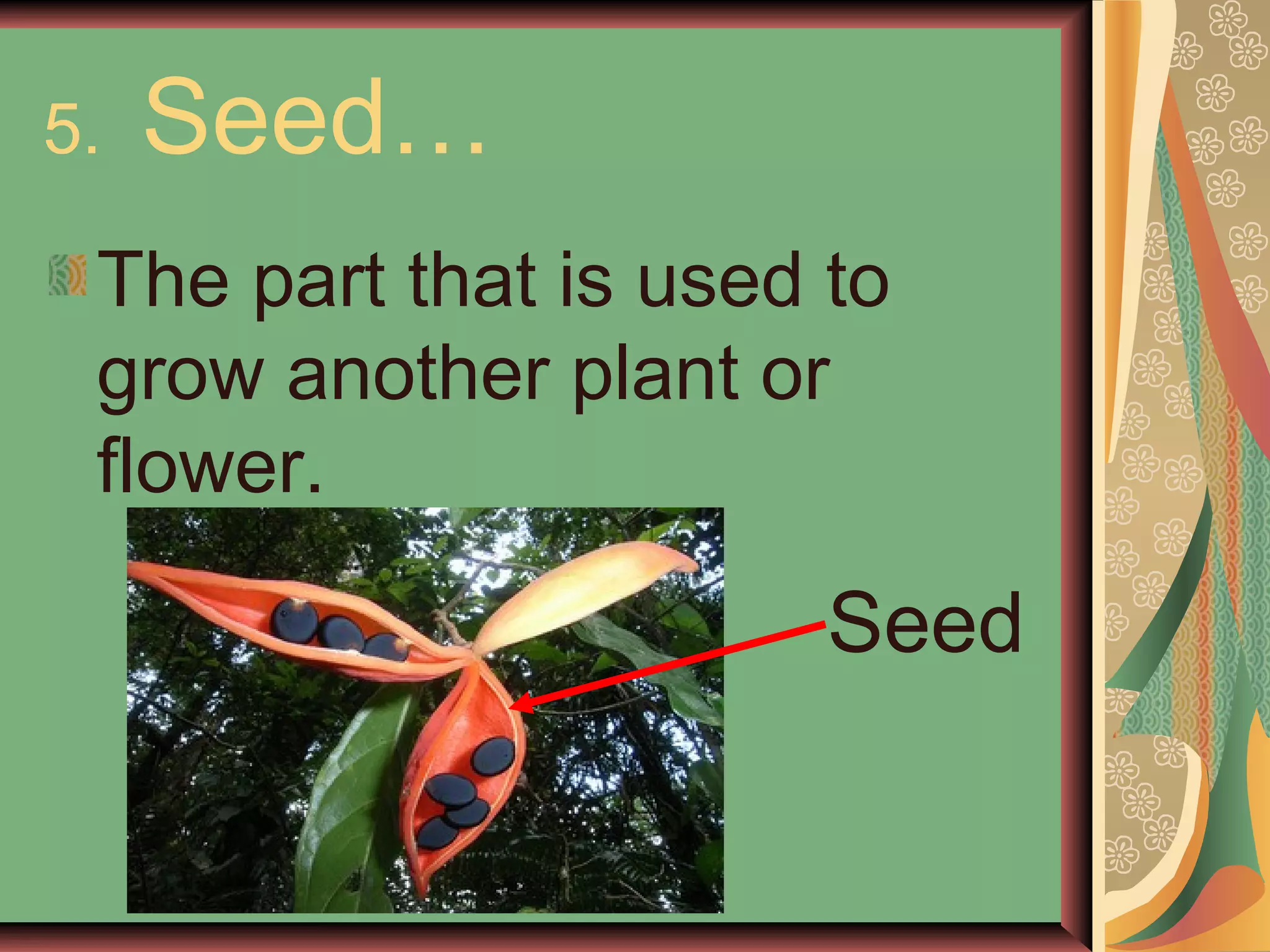 5. Seed…

The part that is used to grow another plant or flower.

Seed